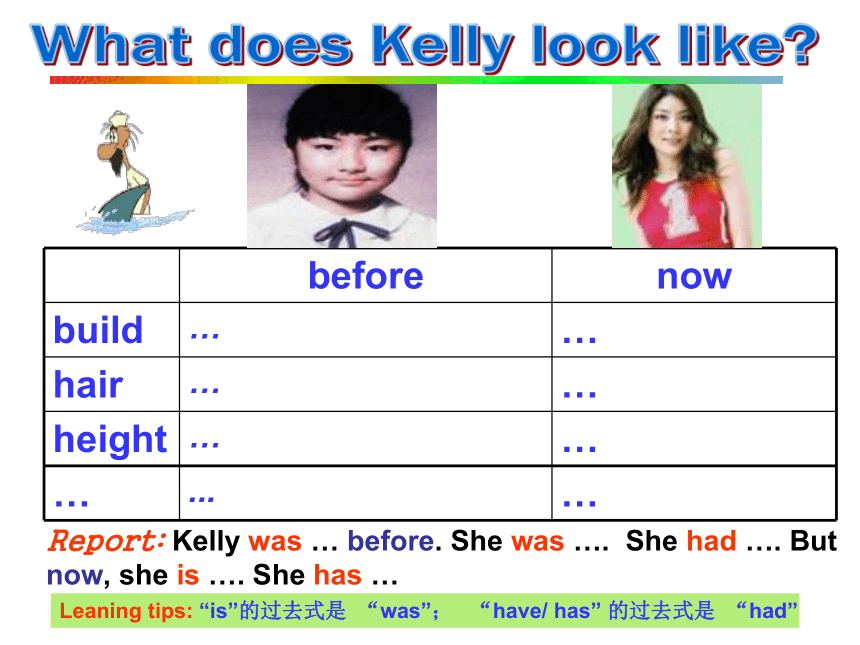 What does Kelly look like?

| | before | now |
|---|---|---|
| build | … | … |
| hair | … | … |
| height | … | … |
| … | … | … |

Report: Kelly was … before. She was …. She had …. But now, she is …. She has …

Leaning tips: “is”的过去式是 “was”； “have/ has” 的过去式是 “had”